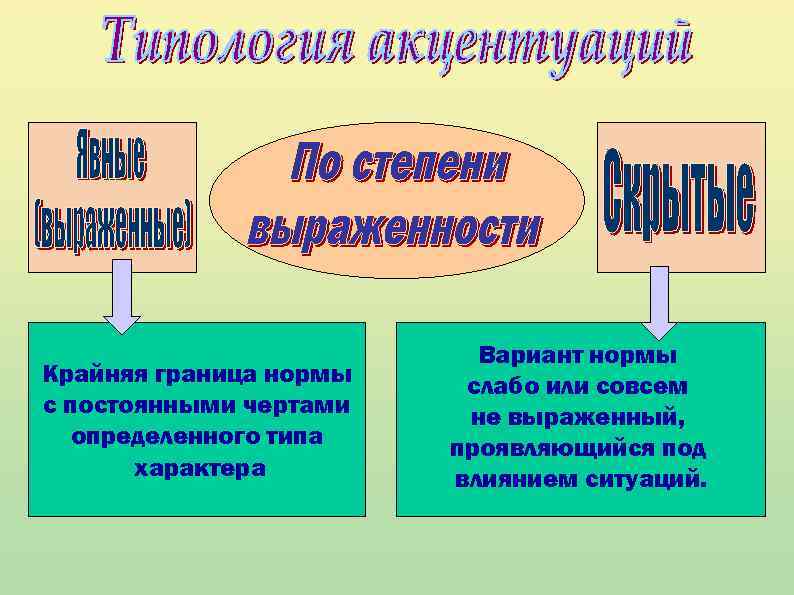 Типология акцентуаций

Явные (выраженные)

По степени выраженности

Скрытые

Крайняя граница нормы с постоянными чертами определенного типа характера

Вариант нормы слабо или совсем не выраженный, проявляющийся под влиянием ситуаций.